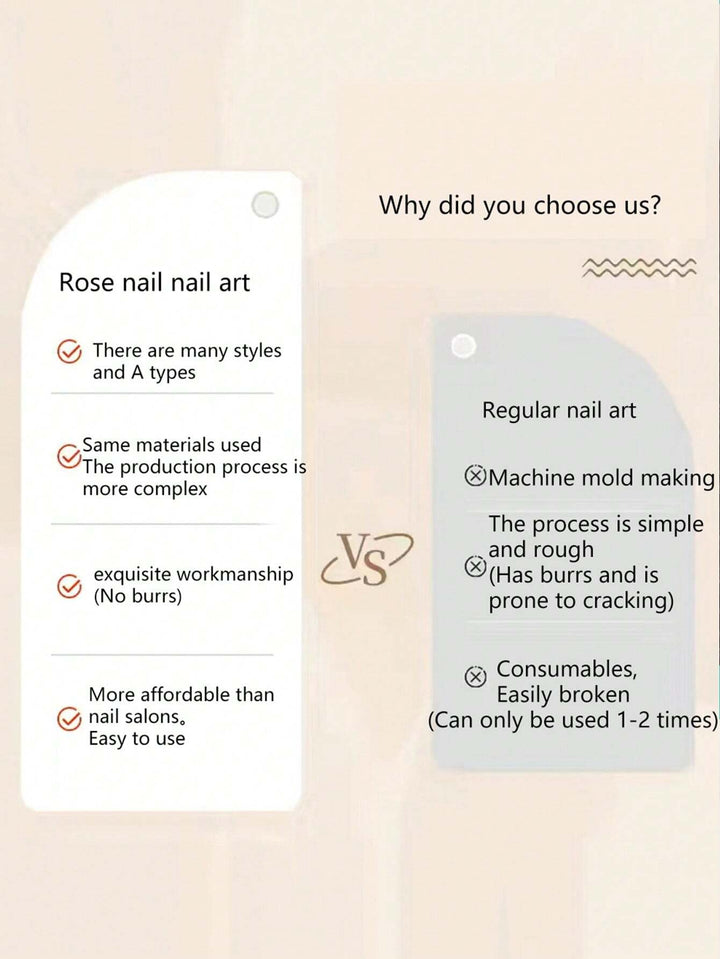 Why did you choose us?

Rose nail nail art

There are many styles and A types

Same materials used
The production process is more complex

exquisite workmanship
(No burrs)

More affordable than nail salons。
Easy to use

VS

Regular nail art

Machine mold making

The process is simple and rough
(Has burrs and is prone to cracking)

Consumables,
Easily broken
(Can only be used 1-2 times)